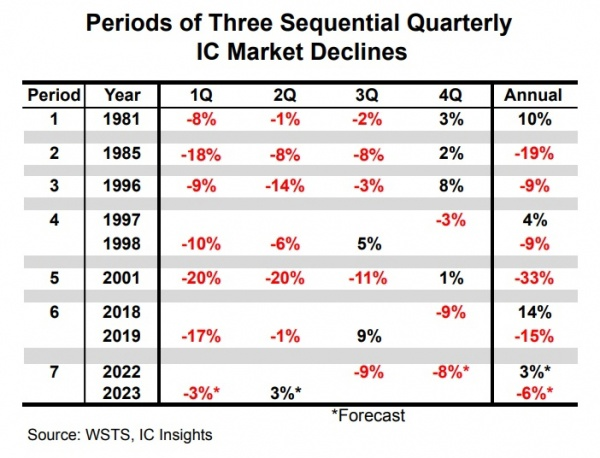 Periods of Three Sequential Quarterly IC Market Declines

| Period | Year | 1Q | 2Q | 3Q | 4Q | Annual |
|---|---|---|---|---|---|---|
| 1 | 1981 | -8% | -1% | -2% | 3% | 10% |
| 2 | 1985 | -18% | -8% | -8% | 2% | -19% |
| 3 | 1996 | -9% | -14% | -3% | 8% | -9% |
| 4 | 1997 | | | | -3% | 4% |
| | 1998 | -10% | -6% | 5% | | -9% |
| 5 | 2001 | -20% | -20% | -11% | 1% | -33% |
| 6 | 2018 | | | | -9% | 14% |
| | 2019 | -17% | -1% | 9% | | -15% |
| 7 | 2022 | | | -9% | -8%* | 3%* |
| | 2023 | -3%* | 3%* | | | -6%* |

*Forecast

Source: WSTS, IC Insights